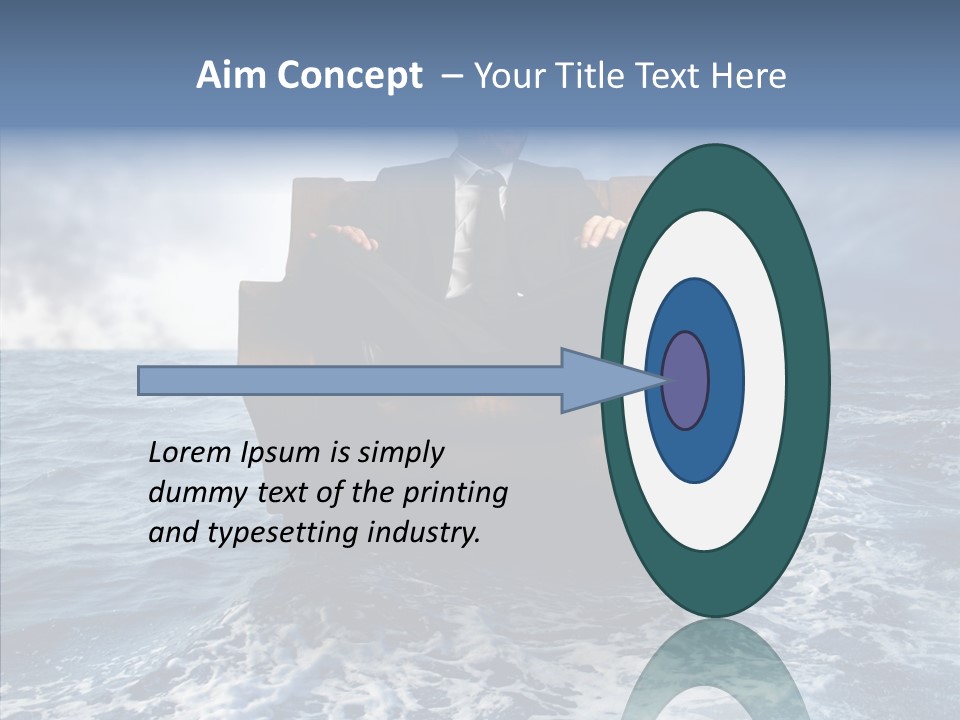 Aim Concept – Your Title Text Here

Lorem Ipsum is simply dummy text of the printing and typesetting industry.